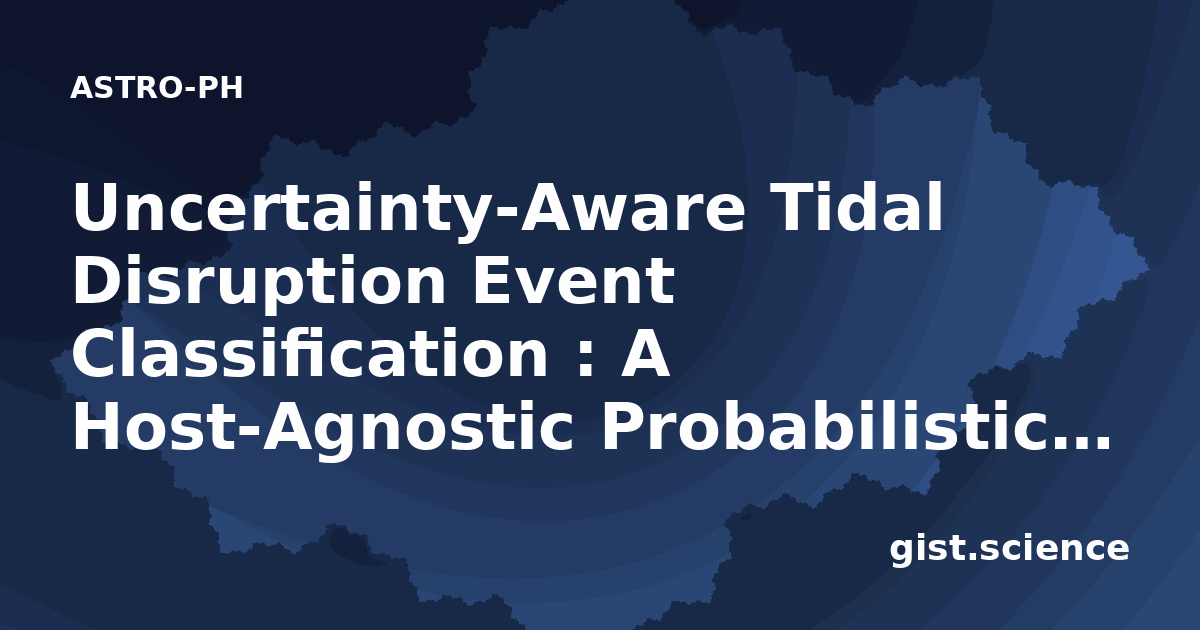 ASTRO-PH

Uncertainty-Aware Tidal Disruption Event Classification : A Host-Agnostic Probabilistic...

gist.science